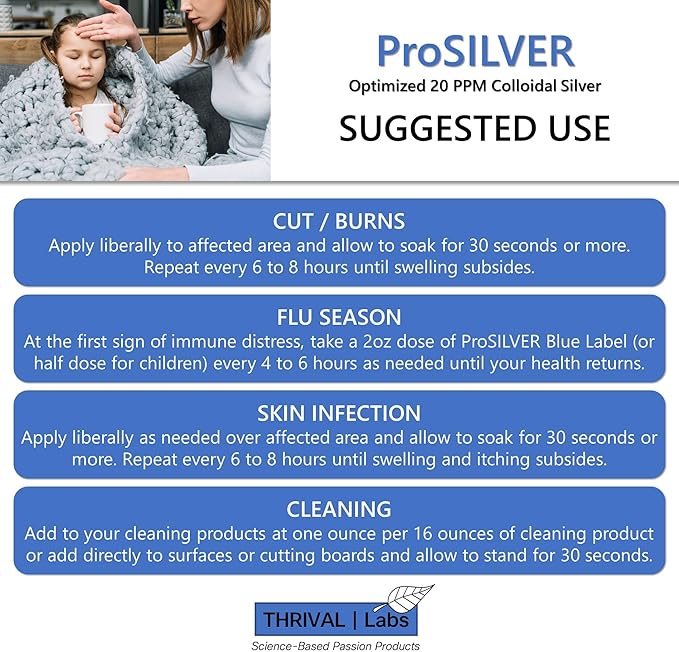 ProSILVER
Optimized 20 PPM Colloidal Silver

SUGGESTED USE

CUT / BURNS
Apply liberally to affected area and allow to soak for 30 seconds or more. Repeat every 6 to 8 hours until swelling subsides.

FLU SEASON
At the first sign of immune distress, take a 2oz dose of ProSILVER Blue Label (or half dose for children) every 4 to 6 hours as needed until your health returns.

SKIN INFECTION
Apply liberally as needed over affected area and allow to soak for 30 seconds or more. Repeat every 6 to 8 hours until swelling and itching subsides.

CLEANING
Add to your cleaning products at one ounce per 16 ounces of cleaning product or add directly to surfaces or cutting boards and allow to stand for 30 seconds.

THRIVAL | Labs
Science-Based Passion Products